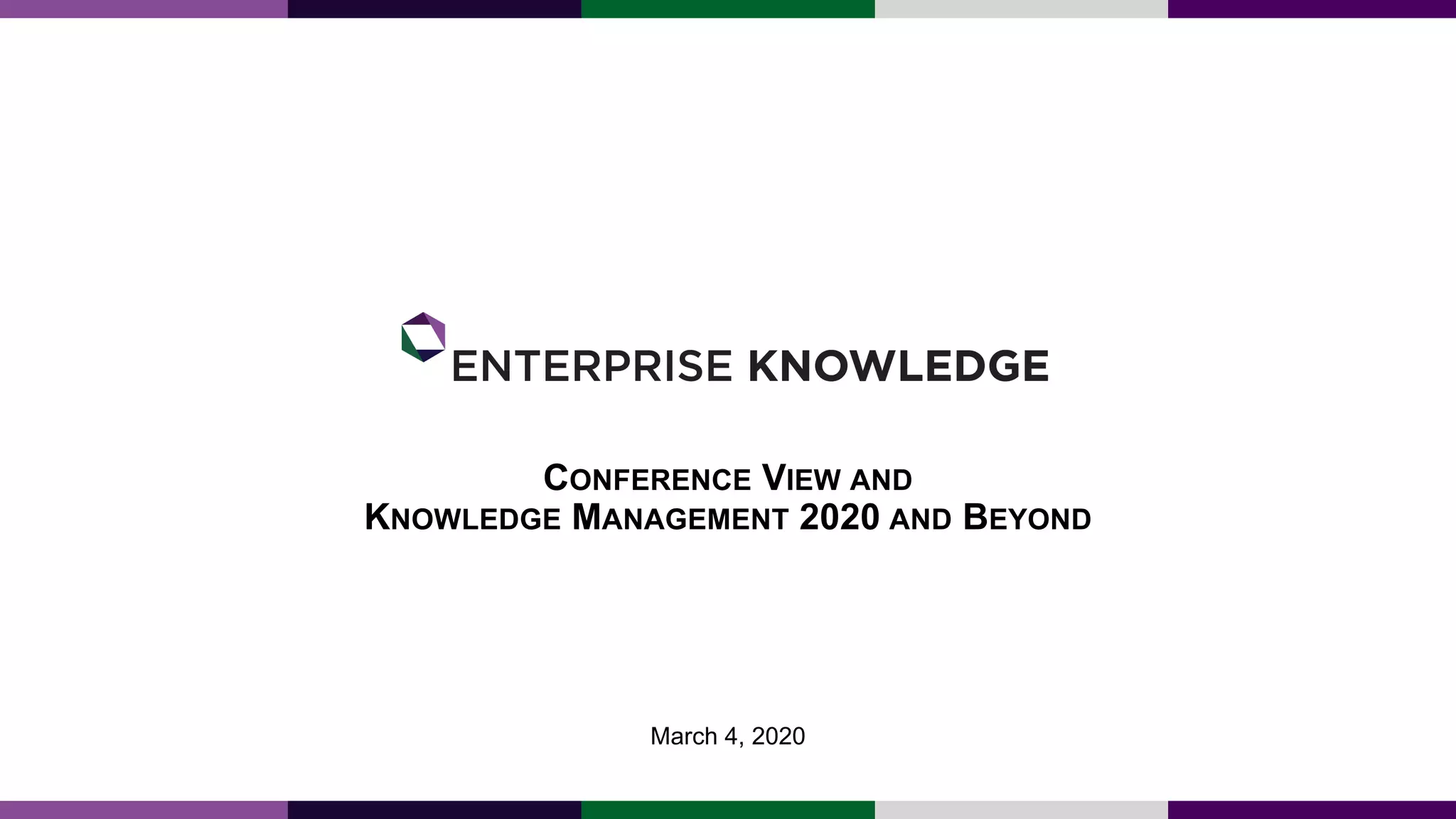 ENTERPRISE KNOWLEDGE

CONFERENCE VIEW AND
KNOWLEDGE MANAGEMENT 2020 AND BEYOND

March 4, 2020